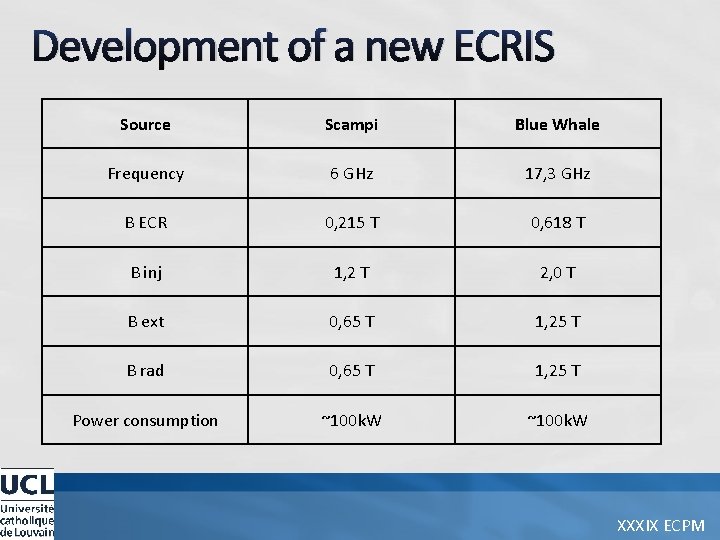 Development of a new ECRIS

| Source | Scampi | Blue Whale |
|---|---|---|
| Frequency | 6 GHz | 17,3 GHz |
| B ECR | 0,215 T | 0,618 T |
| B inj | 1,2 T | 2,0 T |
| B ext | 0,65 T | 1,25 T |
| B rad | 0,65 T | 1,25 T |
| Power consumption | ~100kW | ~100kW |

UCL
Université catholique de Louvain

XXXIX ECPM